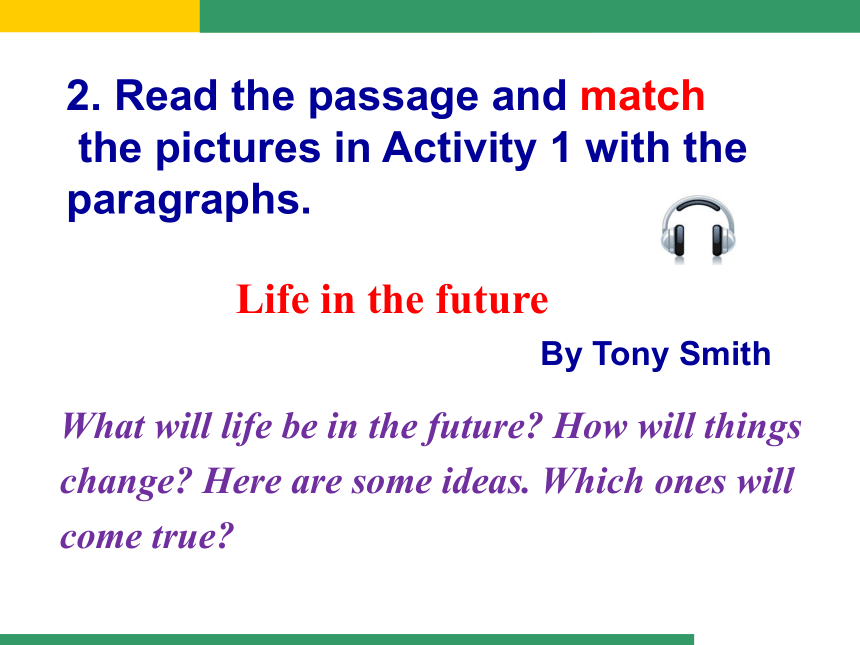 2. Read the passage and match the pictures in Activity 1 with the paragraphs.

Life in the future

By Tony Smith

What will life be in the future? How will things change? Here are some ideas. Which ones will come true?